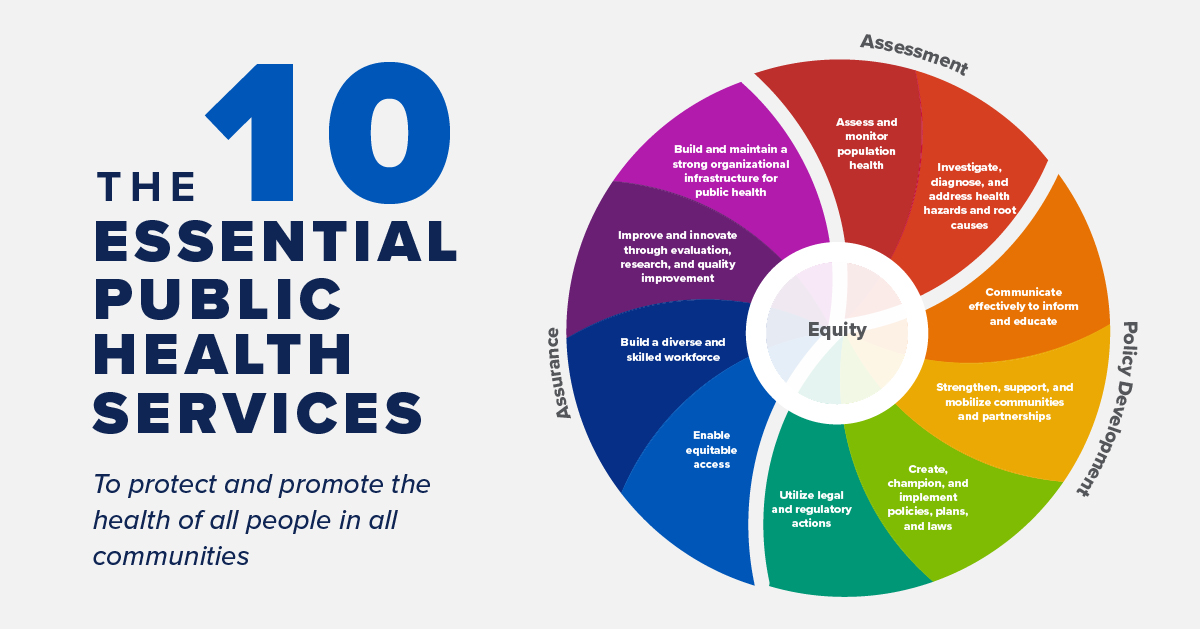 THE 10 ESSENTIAL PUBLIC HEALTH SERVICES

To protect and promote the health of all people in all communities

Assessment

Assess and monitor population health

Investigate, diagnose, and address health hazards and root causes

Policy Development

Communicate effectively to inform and educate

Strengthen, support, and mobilize communities and partnerships

Create, champion, and implement policies, plans, and laws

Utilize legal and regulatory actions

Assurance

Enable equitable access

Build a diverse and skilled workforce

Improve and innovate through evaluation, research, and quality improvement

Build and maintain a strong organizational infrastructure for public health

Equity